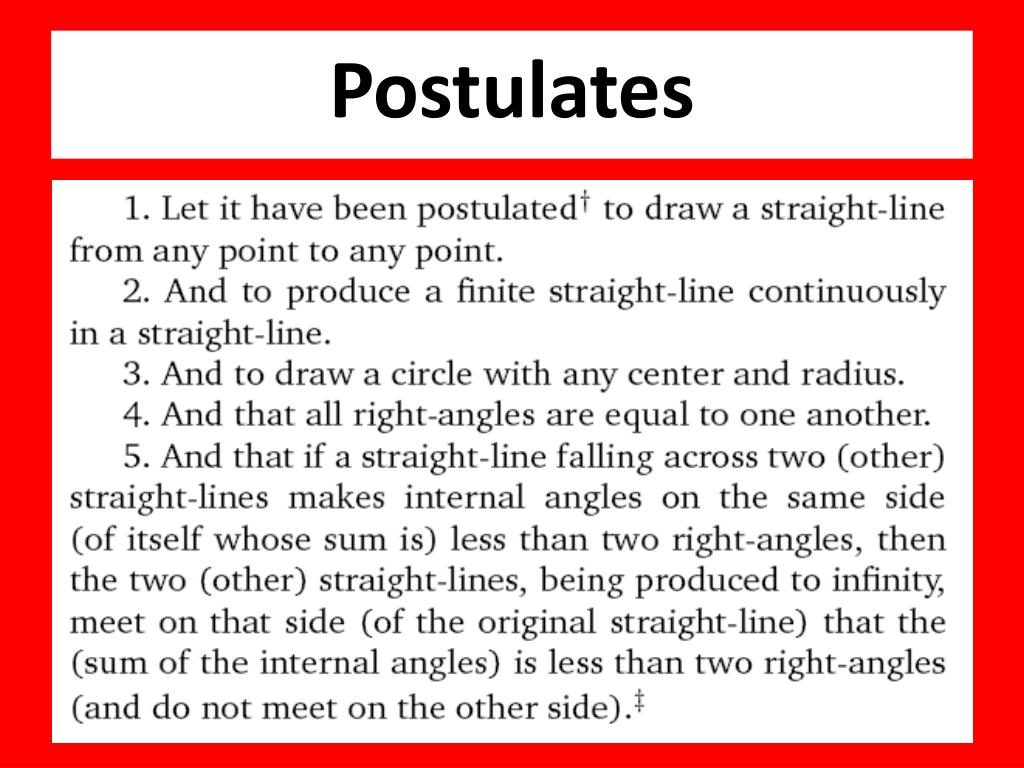 Postulates

1. Let it have been postulated† to draw a straight-line from any point to any point.

2. And to produce a finite straight-line continuously in a straight-line.

3. And to draw a circle with any center and radius.

4. And that all right-angles are equal to one another.

5. And that if a straight-line falling across two (other) straight-lines makes internal angles on the same side (of itself whose sum is) less than two right-angles, then the two (other) straight-lines, being produced to infinity, meet on that side (of the original straight-line) that the (sum of the internal angles) is less than two right-angles (and do not meet on the other side).‡